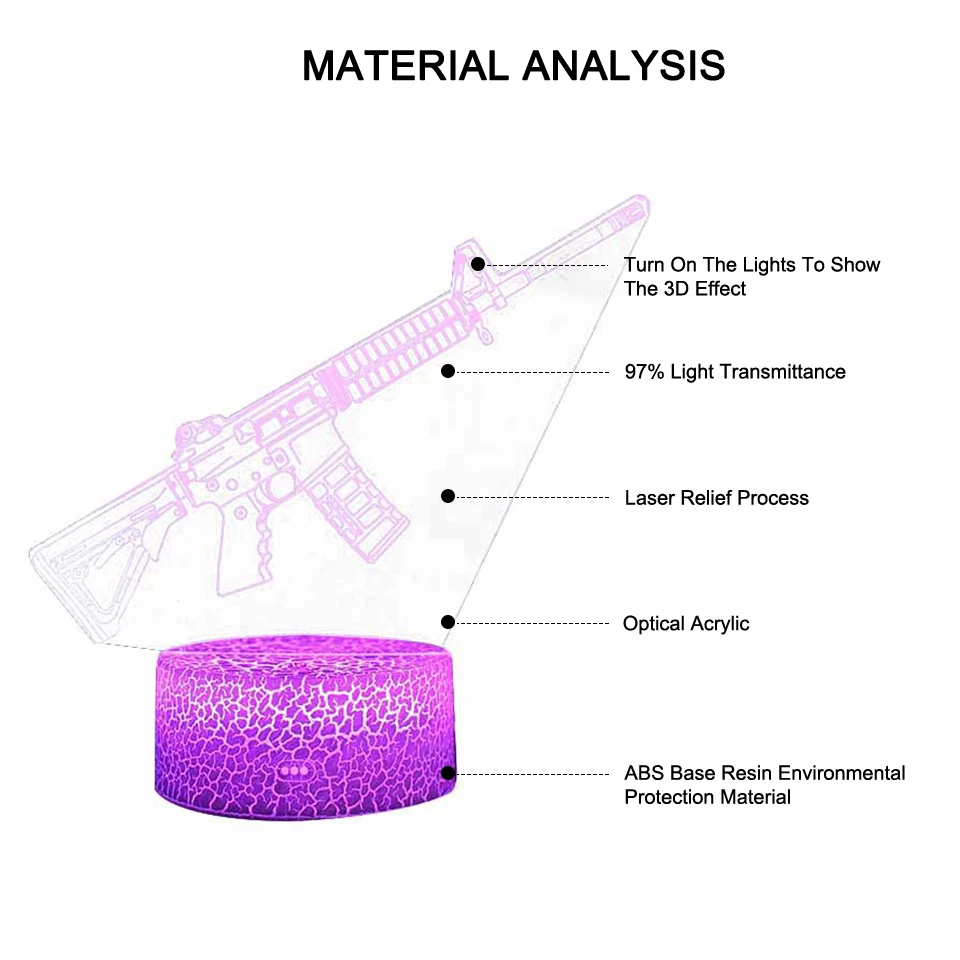 MATERIAL ANALYSIS

Turn On The Lights To Show The 3D Effect

97% Light Transmittance

Laser Relief Process

Optical Acrylic

ABS Base Resin Environmental Protection Material